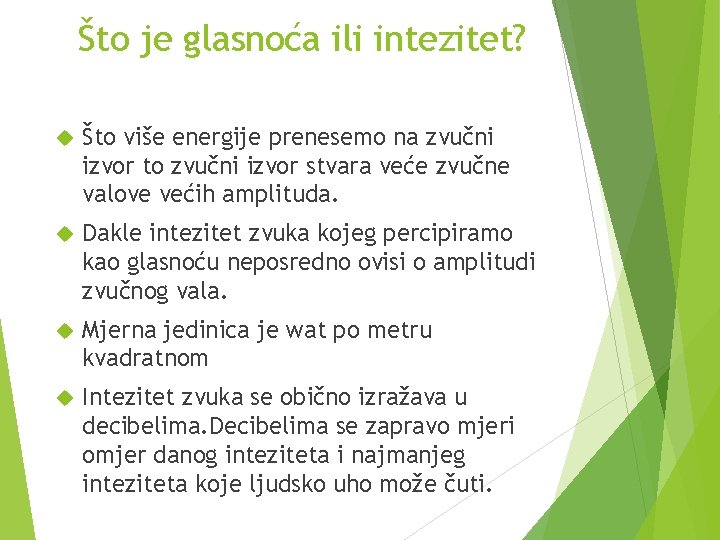 Što je glasnoća ili intezitet?

Što više energije prenesemo na zvučni izvor to zvučni izvor stvara veće zvučne valove većih amplituda.

Dakle intezitet zvuka kojeg percipiramo kao glasnoću neposredno ovisi o amplitudi zvučnog vala.

Mjerna jedinica je wat po metru kvadratnom

Intezitet zvuka se obično izražava u decibelima.Decibelima se zapravo mjeri omjer danog inteziteta i najmanjeg inteziteta koje ljudsko uho može čuti.